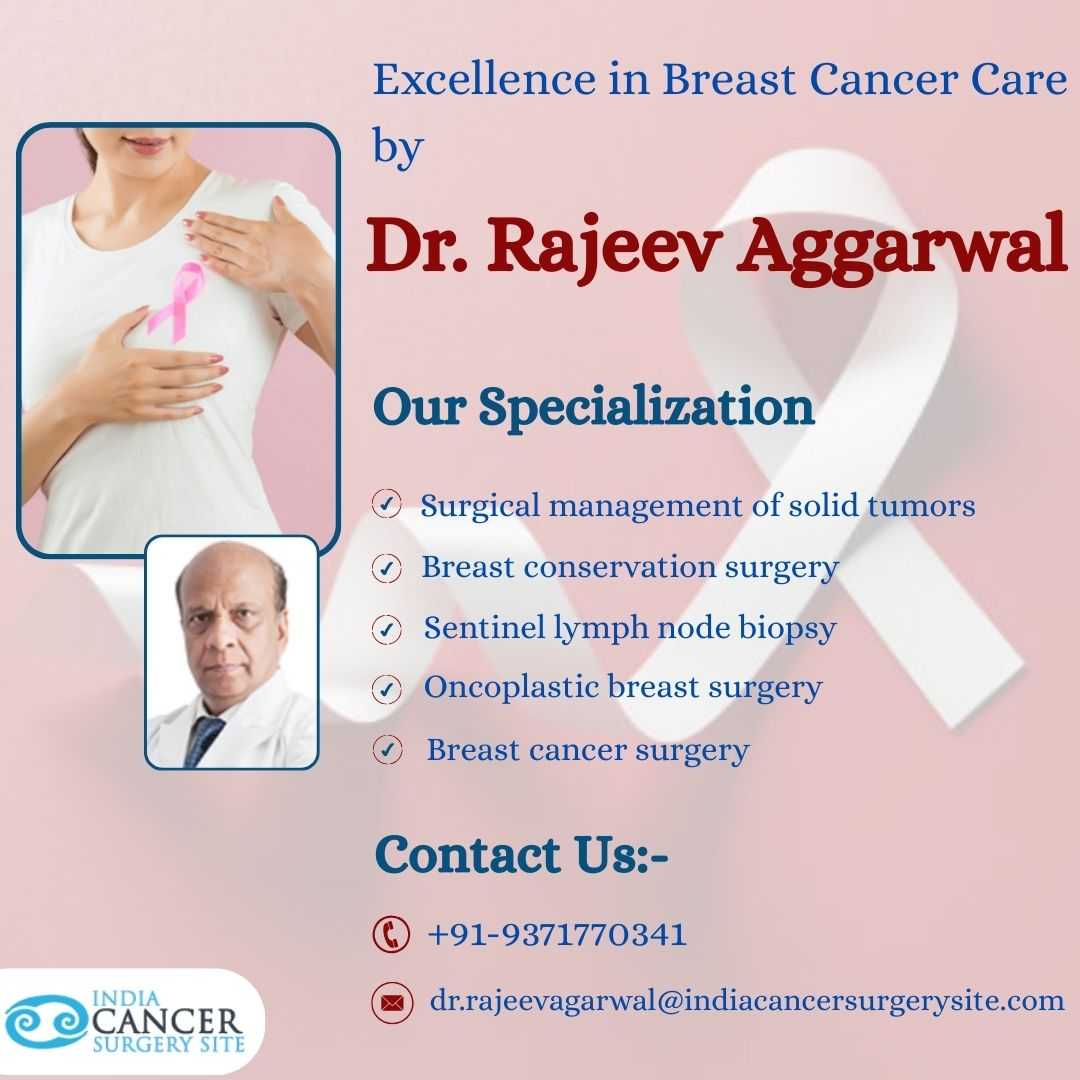 Excellence in Breast Cancer Care by

Dr. Rajeev Aggarwal

Our Specialization

Surgical management of solid tumors

Breast conservation surgery

Sentinel lymph node biopsy

Oncoplastic breast surgery

Breast cancer surgery

Contact Us:-

+91-9371770341

dr.rajeevagarwal@indiacancersurgerysite.com

INDIA CANCER SURGERY SITE